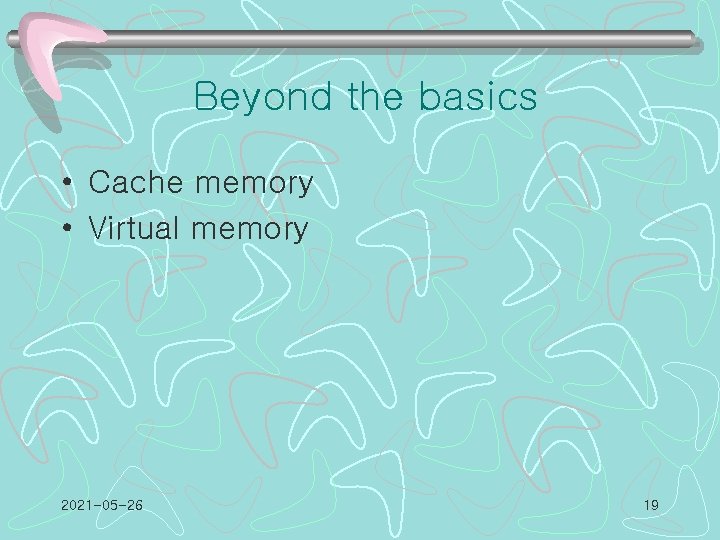 Beyond the basics

• Cache memory
• Virtual memory

2021-05-26

19